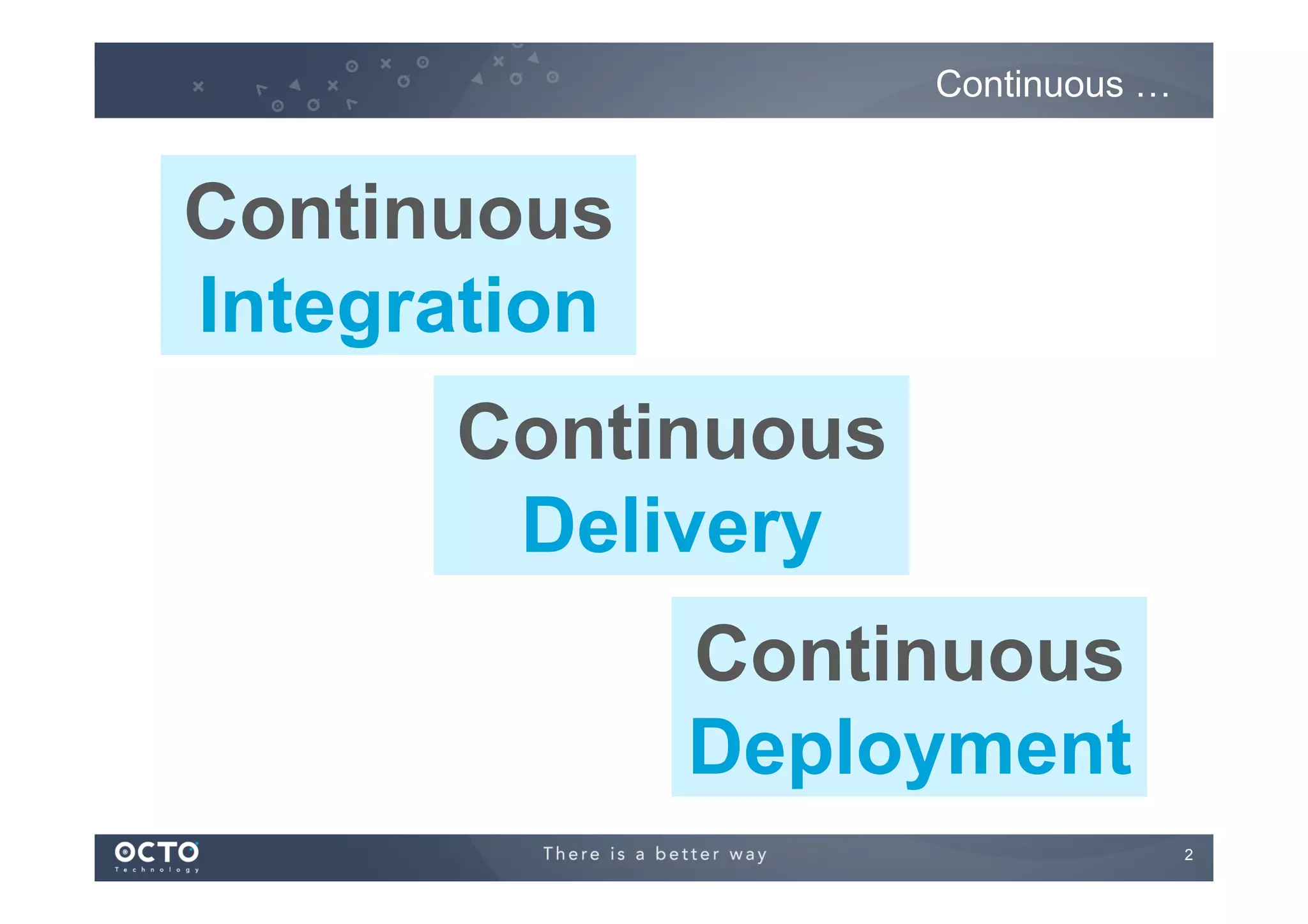 Continuous …

Continuous Integration

Continuous Delivery

Continuous Deployment

OCTO Technology

There is a better way

2